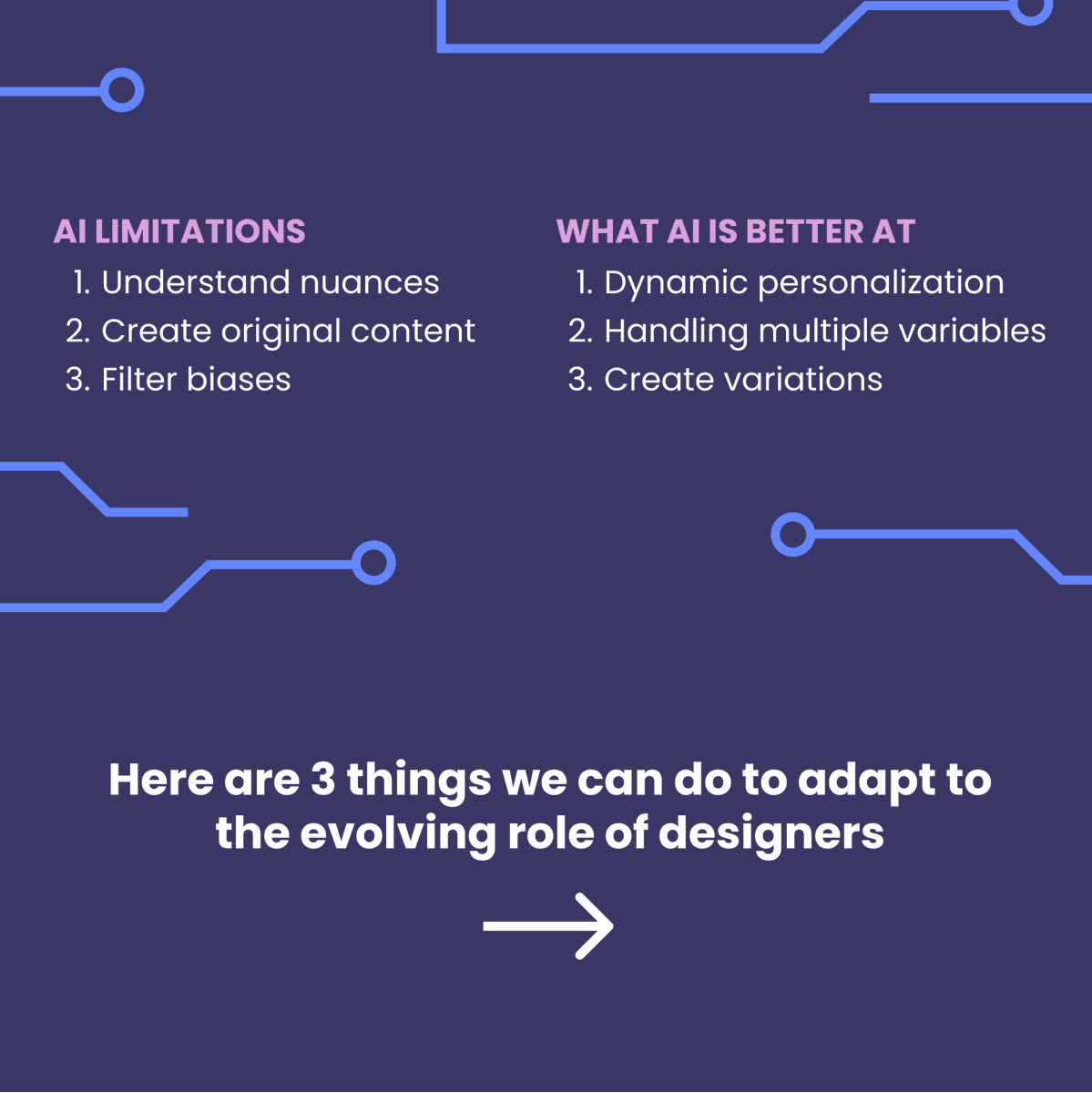 AI LIMITATIONS
1. Understand nuances
2. Create original content
3. Filter biases

WHAT AI IS BETTER AT
1. Dynamic personalization
2. Handling multiple variables
3. Create variations

Here are 3 things we can do to adapt to the evolving role of designers